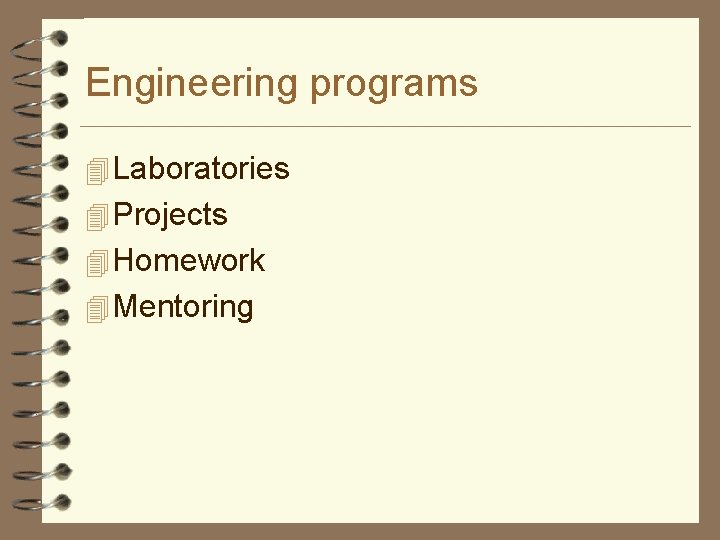 Engineering programs

Laboratories
Projects
Homework
Mentoring